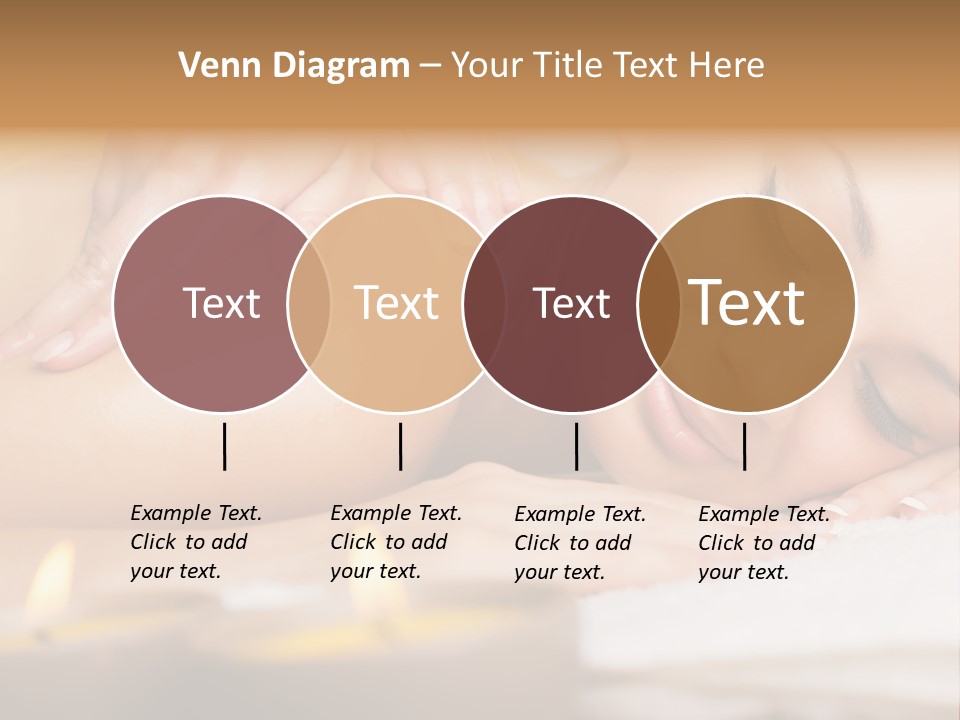 Venn Diagram – Your Title Text Here

Text

Text

Text

Text

Example Text. Click to add your text.

Example Text. Click to add your text.

Example Text. Click to add your text.

Example Text. Click to add your text.